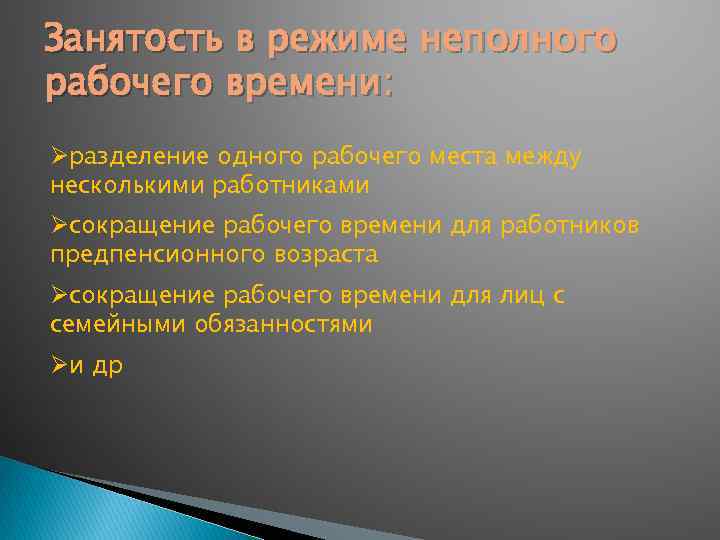 Занятость в режиме неполного рабочего времени:

➢разделение одного рабочего места между несколькими работниками

➢сокращение рабочего времени для работников предпенсионного возраста

➢сокращение рабочего времени для лиц с семейными обязанностями

➢и др